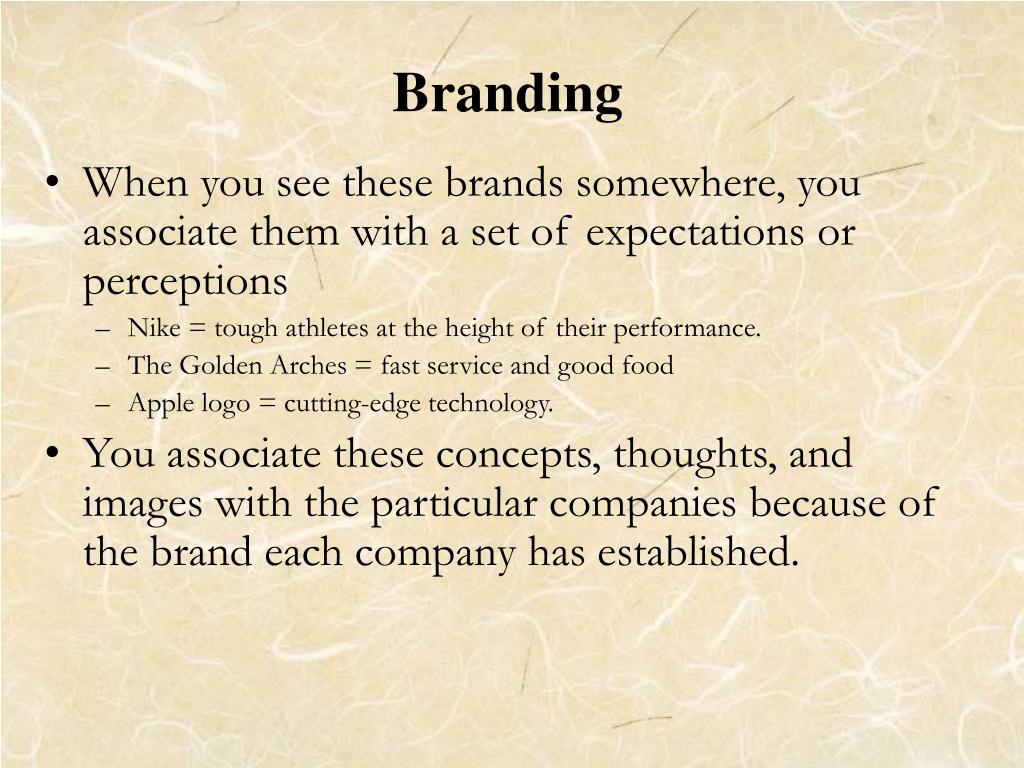 Branding

• When you see these brands somewhere, you associate them with a set of expectations or perceptions
– Nike = tough athletes at the height of their performance.
– The Golden Arches = fast service and good food
– Apple logo = cutting-edge technology.
• You associate these concepts, thoughts, and images with the particular companies because of the brand each company has established.